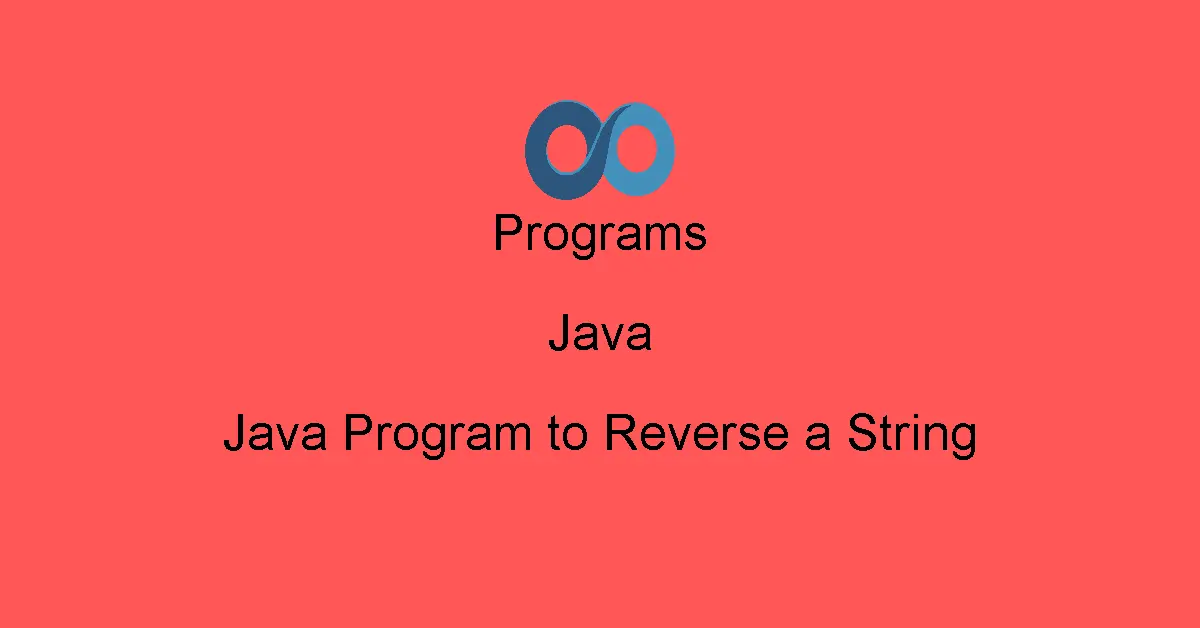 Programs

Java

Java Program to Reverse a String